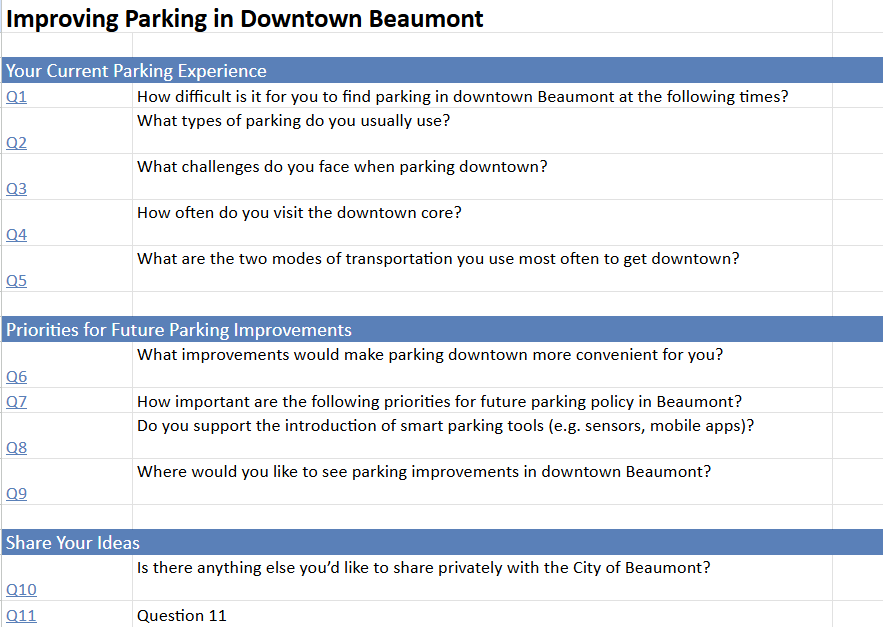 Improving Parking in Downtown Beaumont

Your Current Parking Experience

| | |
|---|---|
| Q1 | How difficult is it for you to find parking in downtown Beaumont at the following times? |
| Q2 | What types of parking do you usually use? |
| Q3 | What challenges do you face when parking downtown? |
| Q4 | How often do you visit the downtown core? |
| Q5 | What are the two modes of transportation you use most often to get downtown? |

Priorities for Future Parking Improvements

| | |
|---|---|
| Q6 | What improvements would make parking downtown more convenient for you? |
| Q7 | How important are the following priorities for future parking policy in Beaumont? |
| Q8 | Do you support the introduction of smart parking tools (e.g. sensors, mobile apps)? |
| Q9 | Where would you like to see parking improvements in downtown Beaumont? |

Share Your Ideas

| | |
|---|---|
| Q10 | Is there anything else you'd like to share privately with the City of Beaumont? |
| Q11 | Question 11 |